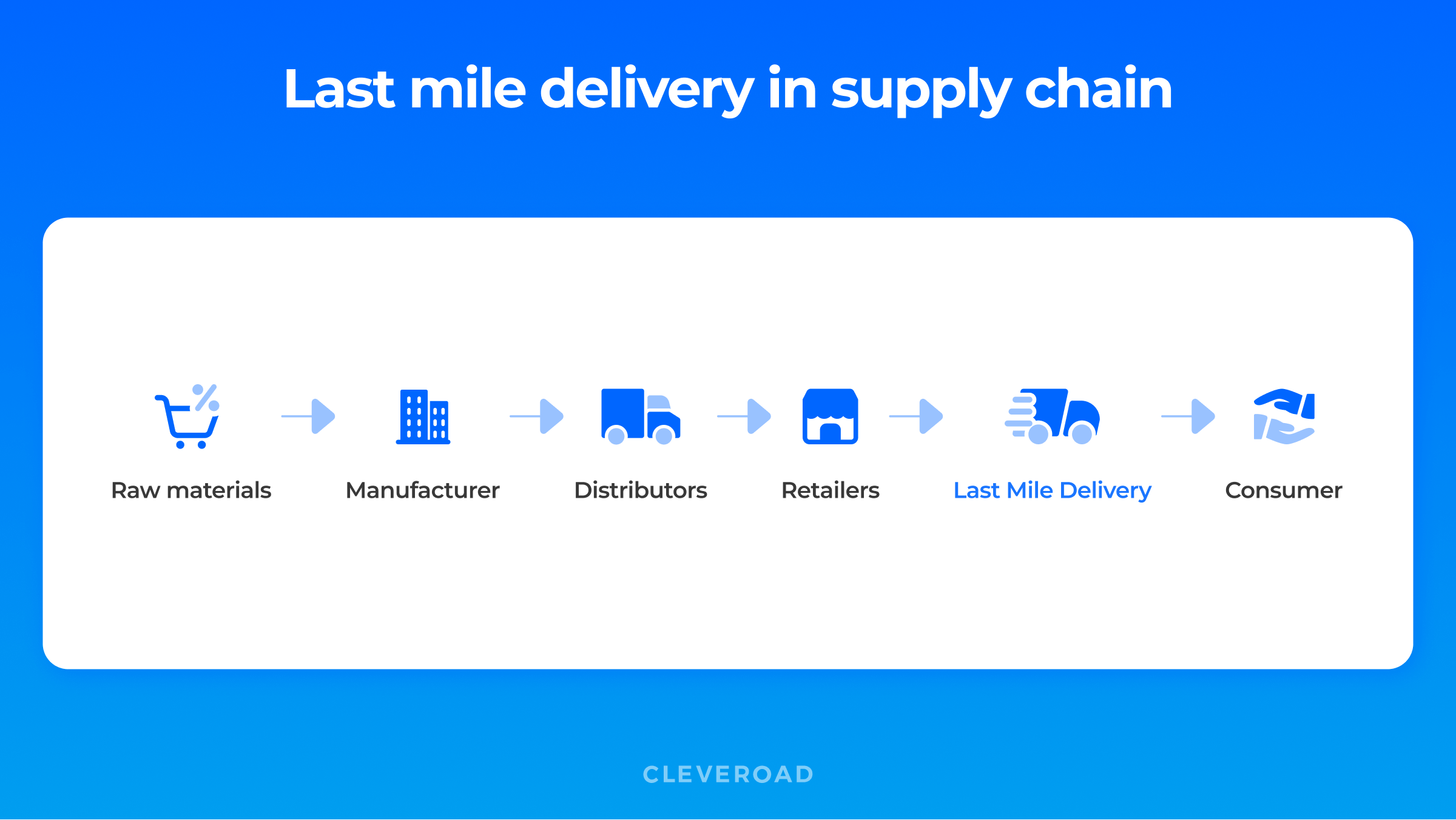 Last mile delivery in supply chain

Raw materials

Manufacturer

Distributors

Retailers

Last Mile Delivery

Consumer

CLEVEROAD